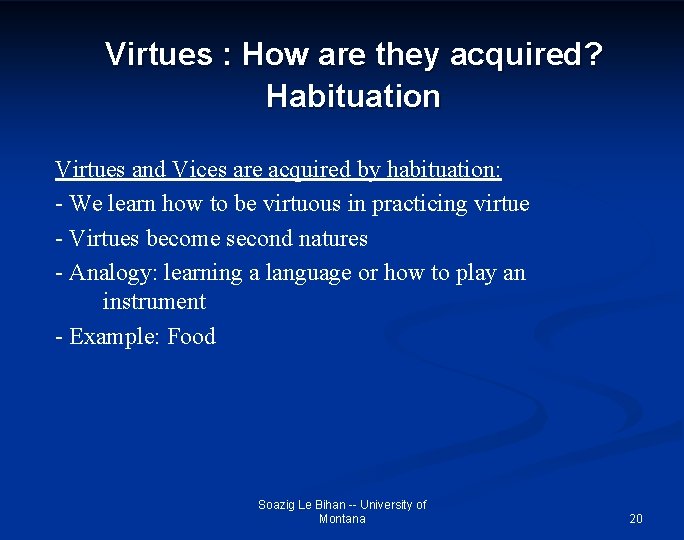 Virtues : How are they acquired? Habituation

Virtues and Vices are acquired by habituation:

- We learn how to be virtuous in practicing virtue

- Virtues become second natures

- Analogy: learning a language or how to play an instrument

- Example: Food

Soazig Le Bihan -- University of Montana

20